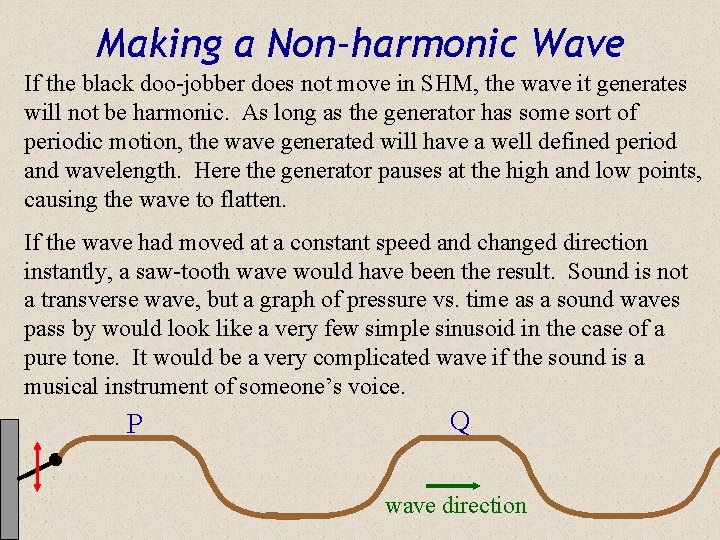 Making a Non-harmonic Wave

If the black doo-jobber does not move in SHM, the wave it generates will not be harmonic. As long as the generator has some sort of periodic motion, the wave generated will have a well defined period and wavelength. Here the generator pauses at the high and low points, causing the wave to flatten.

If the wave had moved at a constant speed and changed direction instantly, a saw-tooth wave would have been the result. Sound is not a transverse wave, but a graph of pressure vs. time as a sound waves pass by would look like a very few simple sinusoid in the case of a pure tone. It would be a very complicated wave if the sound is a musical instrument of someone's voice.

P

Q

wave direction